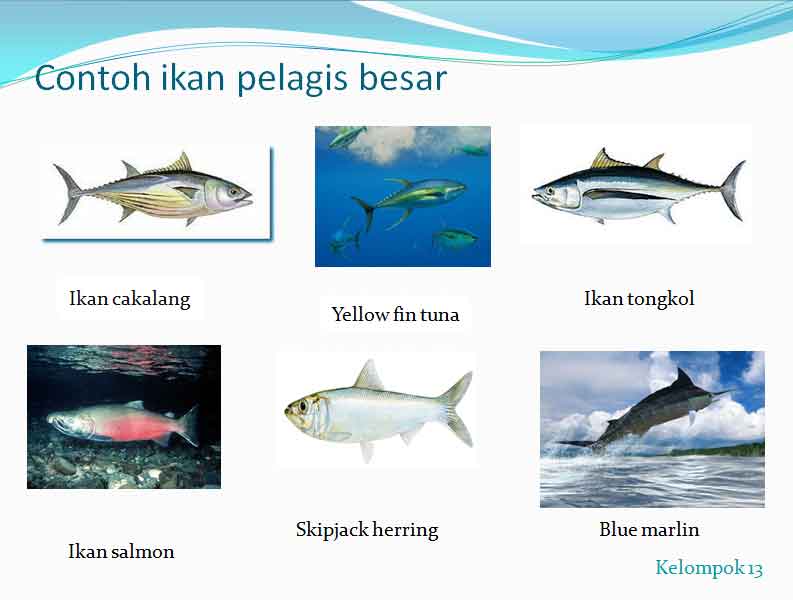 Contoh ikan pelagis besar

Ikan cakalang

Yellow fin tuna

Ikan tongkol

Ikan salmon

Skipjack herring

Blue marlin

Kelompok 13